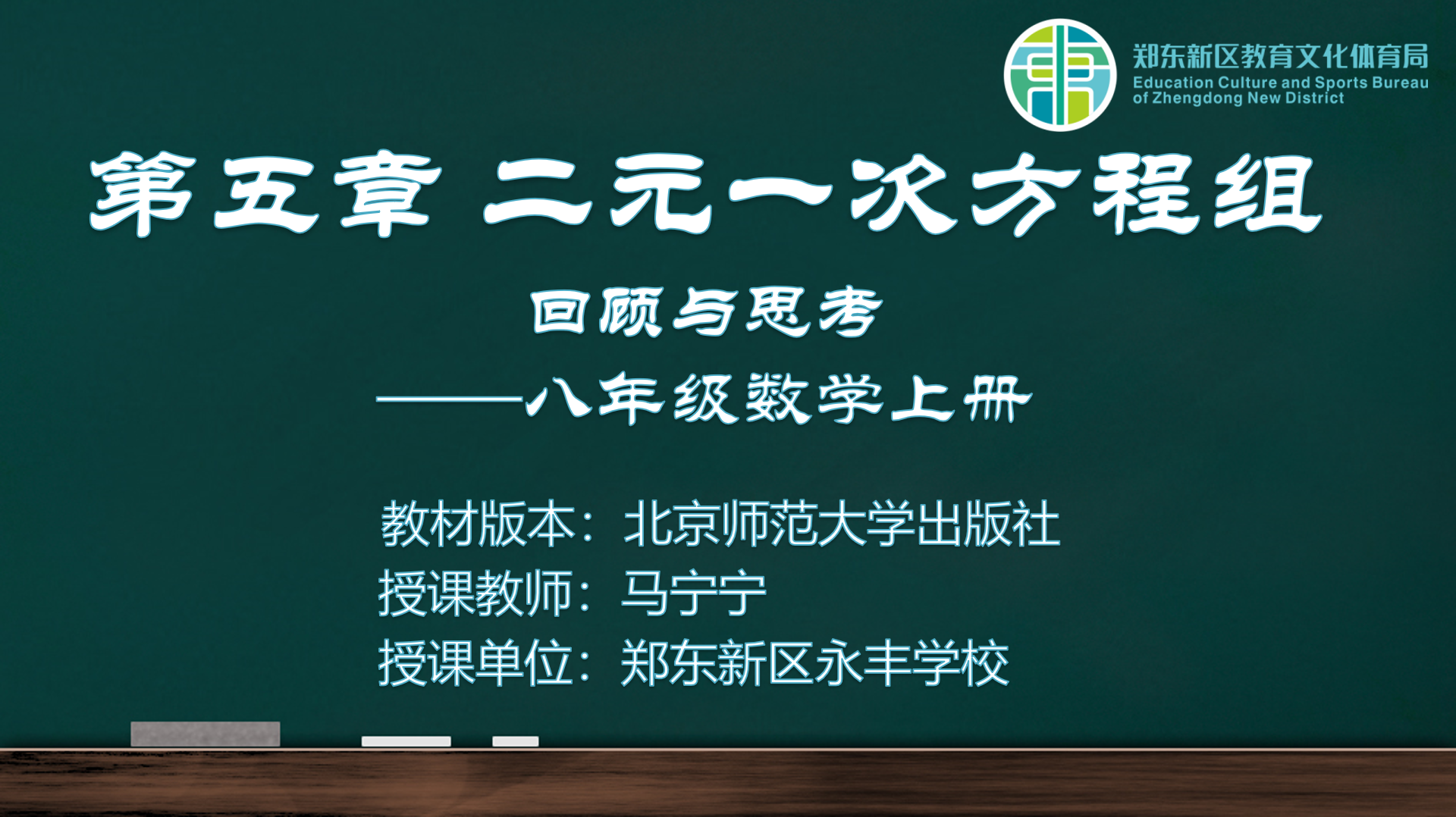 郑东新区教育文化体育局
Education Culture and Sports Bureau of Zhengdong New District

第五章 二元一次方程组

回顾与思考

——八年级数学上册

教材版本：北京师范大学出版社
授课教师：马宁宁
授课单位：郑东新区永丰学校